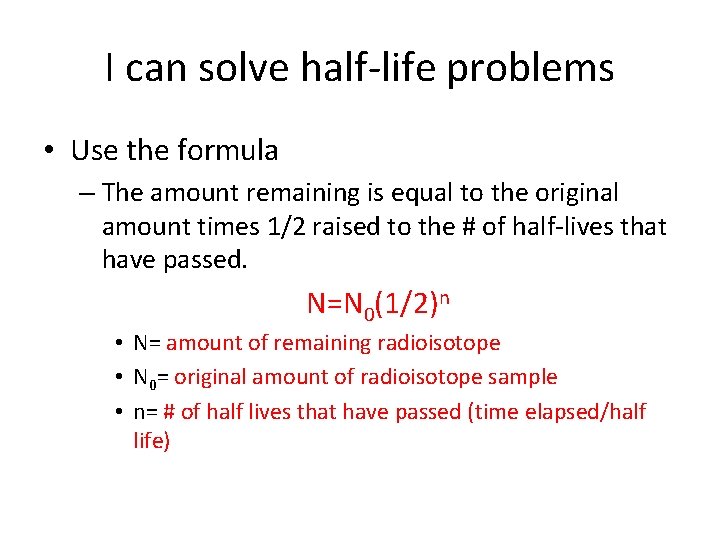 I can solve half-life problems

• Use the formula

– The amount remaining is equal to the original amount times 1/2 raised to the # of half-lives that have passed.

$N=N_0(1/2)^n$

• N= amount of remaining radioisotope
• $N_0$= original amount of radioisotope sample
• n= # of half lives that have passed (time elapsed/half life)